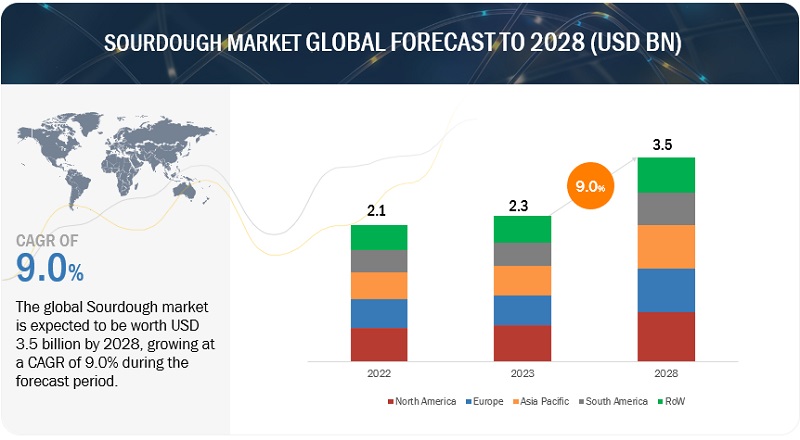 SOURDOUGH MARKET GLOBAL FORECAST TO 2028 (USD BN)

CAGR OF
9.0%

The global Sourdough market is expected to be worth USD 3.5 billion by 2028, growing at a CAGR of 9.0% during the forecast period.

2.1
2.3
9.0%
3.5

2022
2023
2028

North America
Europe
Asia Pacific
South America
RoW